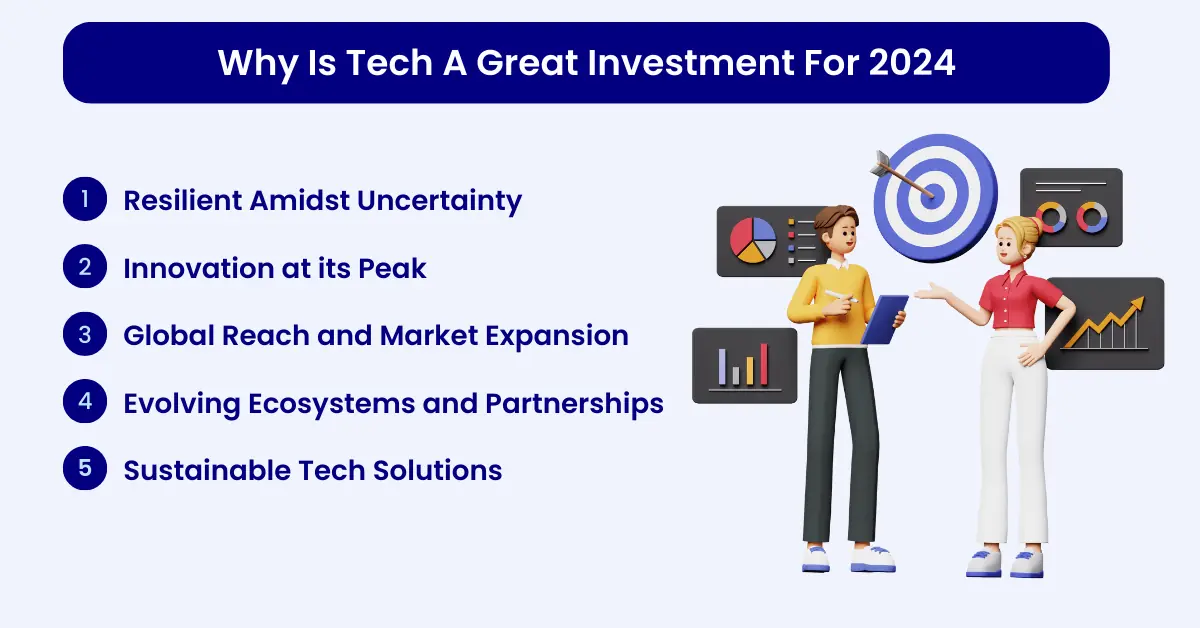 Why Is Tech A Great Investment For 2024

1 Resilient Amidst Uncertainty

2 Innovation at its Peak

3 Global Reach and Market Expansion

4 Evolving Ecosystems and Partnerships

5 Sustainable Tech Solutions